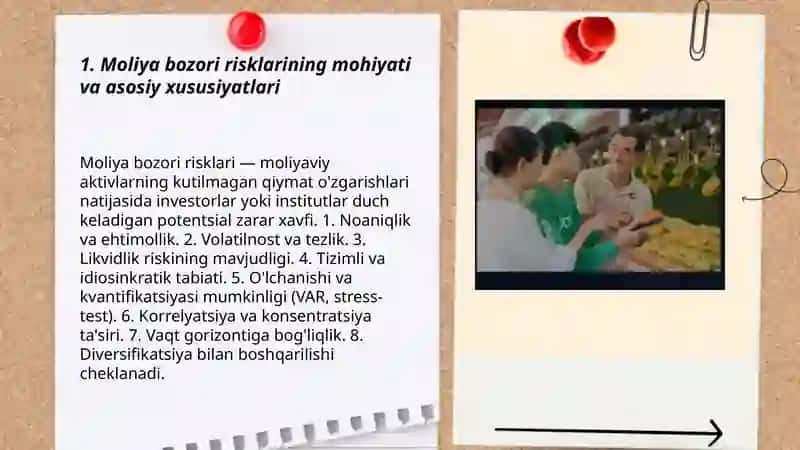 1. Moliya bozori risklarining mohiyati va asosiy xususiyatlari

Moliya bozori risklari — moliyaviy aktivlarning kutilmagan qiymat o'zgarishlari natijasida investorlar yoki institutlar duch keladigan potentsial zarar xavfi. 1. Noaniqlik va ehtimollik. 2. Volatilnost va tezlik. 3. Likvidlik riskining mavjudligi. 4. Tizimli va idiosinkratik tabiati. 5. O'lchanishi va kvantifikatsiyasi mumkinligi (VAR, stress-test). 6. Korrelyatsiya va konsentratsiya ta'siri. 7. Vaqt gorizontiga bog'liqlik. 8. Diversifikatsiya bilan boshqarilishi cheklanadi.